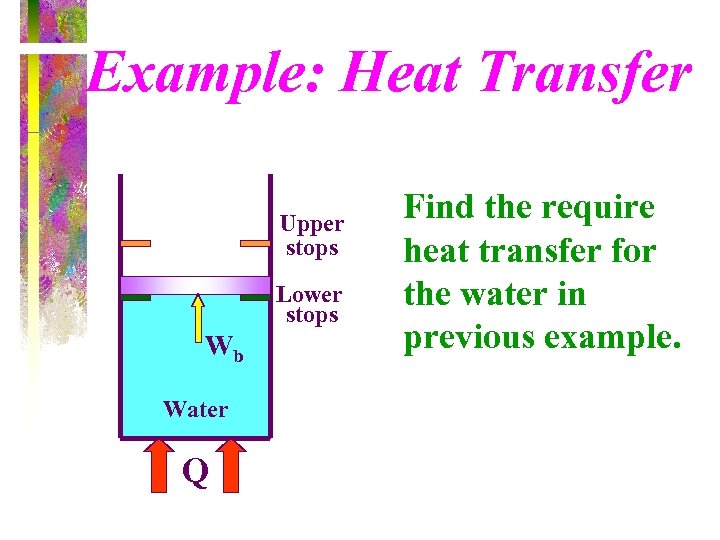 Example: Heat Transfer

Upper stops

Lower stops

$W_b$

Water

Q

Find the require heat transfer for the water in previous example.